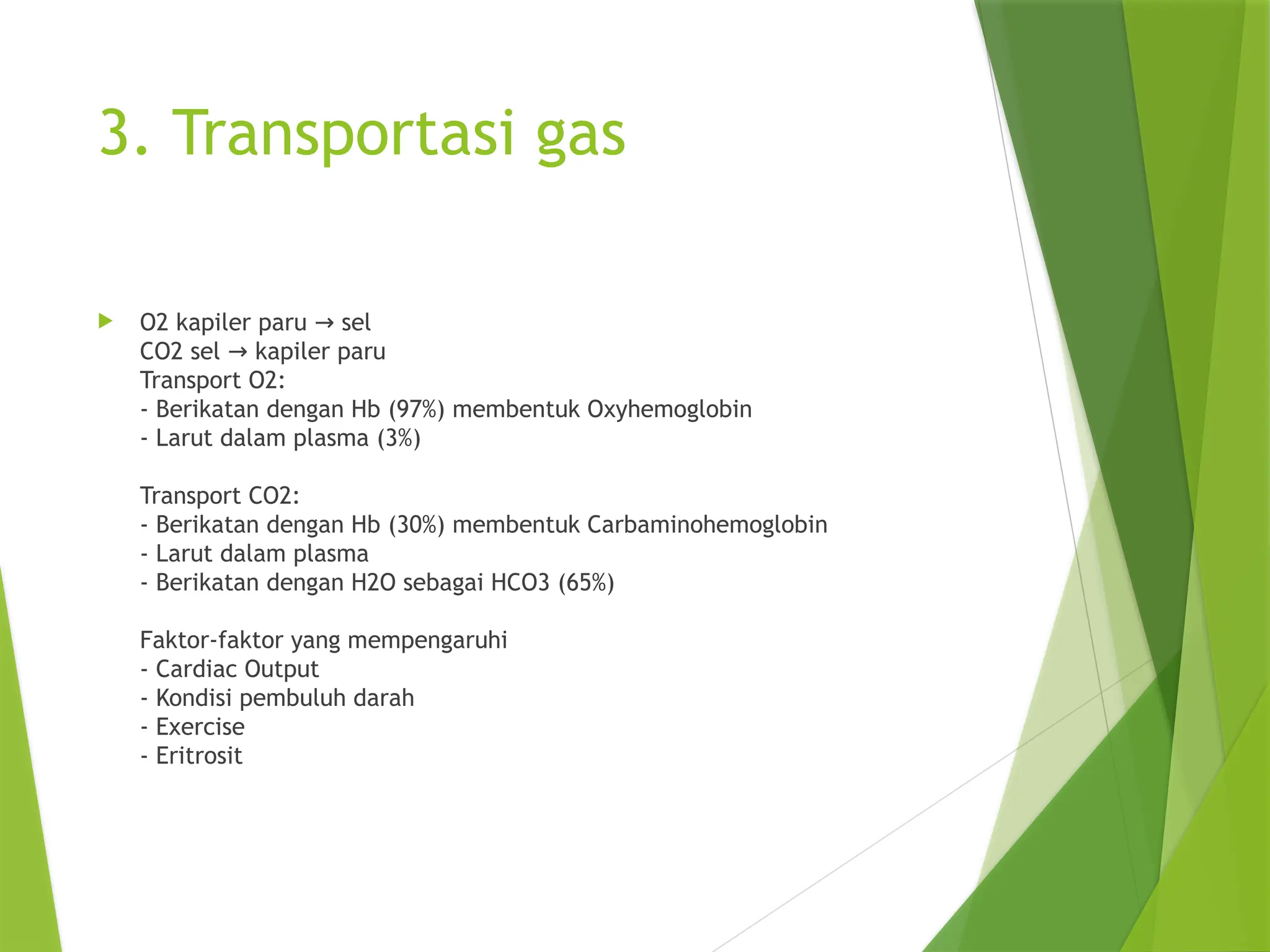 3. Transportasi gas

O2 kapiler paru → sel
CO2 sel → kapiler paru
Transport O2:
- Berikatan dengan Hb (97%) membentuk Oxyhemoglobin
- Larut dalam plasma (3%)

Transport CO2:
- Berikatan dengan Hb (30%) membentuk Carbaminohemoglobin
- Larut dalam plasma
- Berikatan dengan H2O sebagai HCO3 (65%)

Faktor-faktor yang mempengaruhi
- Cardiac Output
- Kondisi pembuluh darah
- Exercise
- Eritrosit